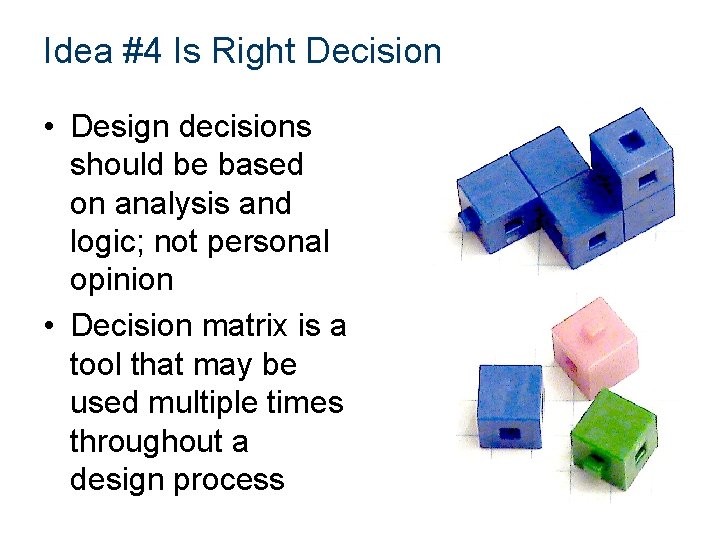 Idea #4 Is Right Decision

• Design decisions should be based on analysis and logic; not personal opinion

• Decision matrix is a tool that may be used multiple times throughout a design process